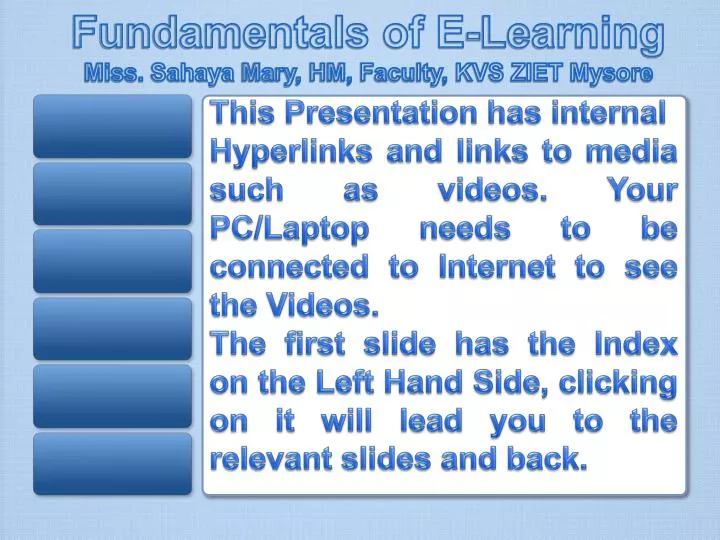 Fundamentals of E-Learning
Miss. Sahaya Mary, HM, Faculty, KVS ZIET Mysore

This Presentation has internal Hyperlinks and links to media such as videos. Your PC/Laptop needs to be connected to Internet to see the Videos.
The first slide has the Index on the Left Hand Side, clicking on it will lead you to the relevant slides and back.